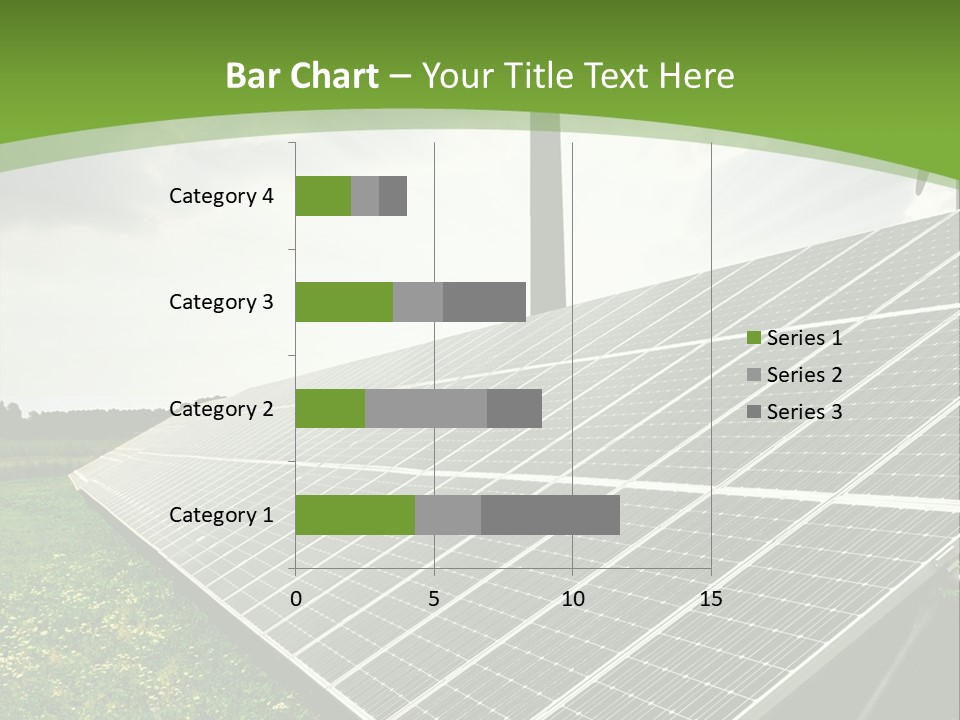 Bar Chart – Your Title Text Here

Category 4
Category 3
Category 2
Category 1

0
5
10
15

Series 1
Series 2
Series 3